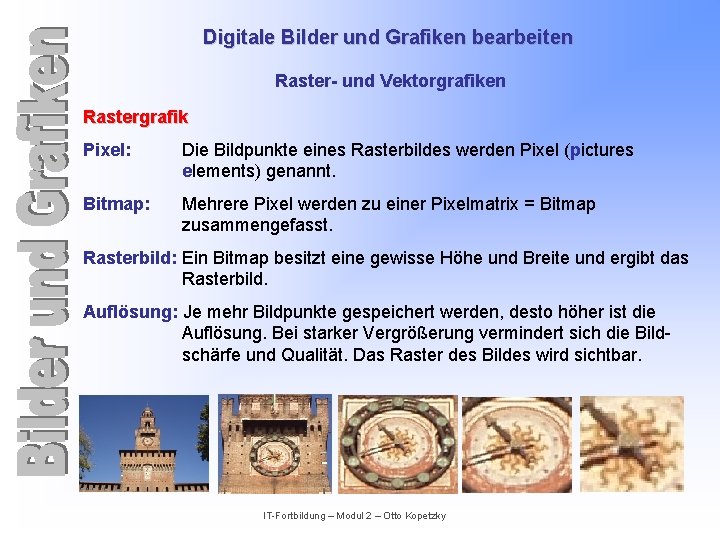 Bilder und Grafiken

Digitale Bilder und Grafiken bearbeiten

Raster- und Vektorgrafiken

Rastergrafik

Pixel: Die Bildpunkte eines Rasterbildes werden Pixel (pictures elements) genannt.

Bitmap: Mehrere Pixel werden zu einer Pixelmatrix = Bitmap zusammengefasst.

Rasterbild: Ein Bitmap besitzt eine gewisse Höhe und Breite und ergibt das Rasterbild.

Auflösung: Je mehr Bildpunkte gespeichert werden, desto höher ist die Auflösung. Bei starker Vergrößerung vermindert sich die Bildschärfe und Qualität. Das Raster des Bildes wird sichtbar.

IT-Fortbildung – Modul 2 – Otto Kopetzky